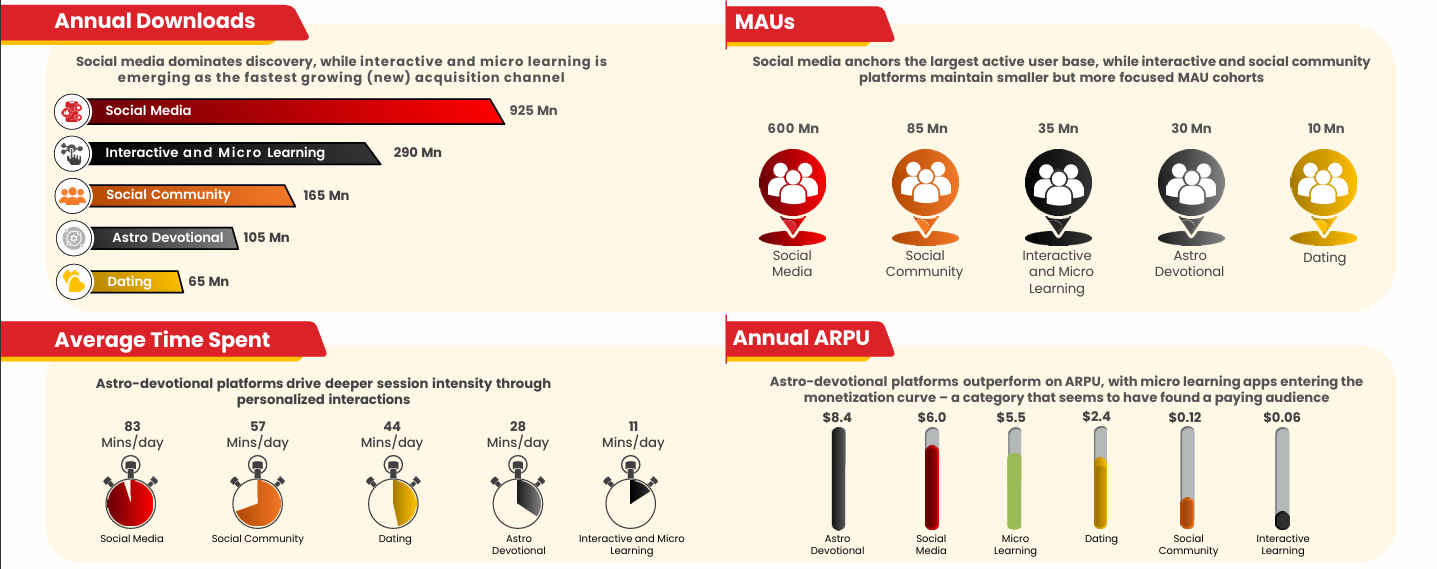 Annual Downloads

Social media dominates discovery, while interactive and micro learning is emerging as the fastest growing (new) acquisition channel

Social Media 925 Mn
Interactive and Micro Learning 290 Mn
Social Community 165 Mn
Astro Devotional 105 Mn
Dating 65 Mn

MAUs

Social media anchors the largest active user base, while interactive and social community platforms maintain smaller but more focused MAU cohorts

600 Mn Social Media
85 Mn Social Community
35 Mn Interactive and Micro Learning
30 Mn Astro Devotional
10 Mn Dating

Average Time Spent

Astro-devotional platforms drive deeper session intensity through personalized interactions

83 Mins/day Social Media
57 Mins/day Social Community
44 Mins/day Dating
28 Mins/day Astro Devotional
11 Mins/day Interactive and Micro Learning

Annual ARPU

Astro-devotional platforms outperform on ARPU, with micro learning apps entering the monetization curve – a category that seems to have found a paying audience

$8.4 Astro Devotional
$6.0 Social Media
$5.5 Micro Learning
$2.4 Dating
$0.12 Social Community
$0.06 Interactive Learning